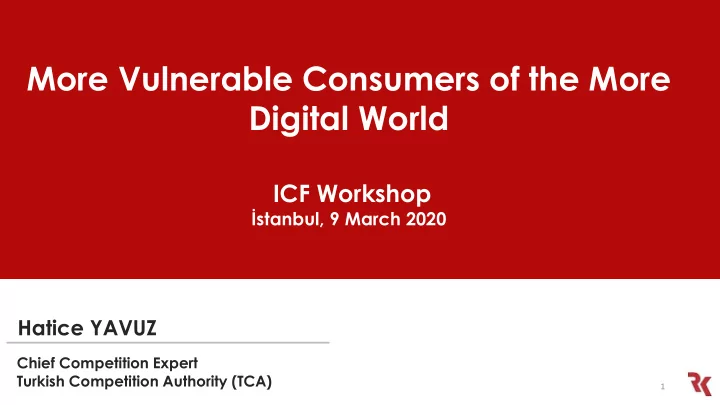 More Vulnerable Consumers of the More Digital World

ICF Workshop
İstanbul, 9 March 2020

Hatice YAVUZ

Chief Competition Expert
Turkish Competition Authority (TCA)

1

RK